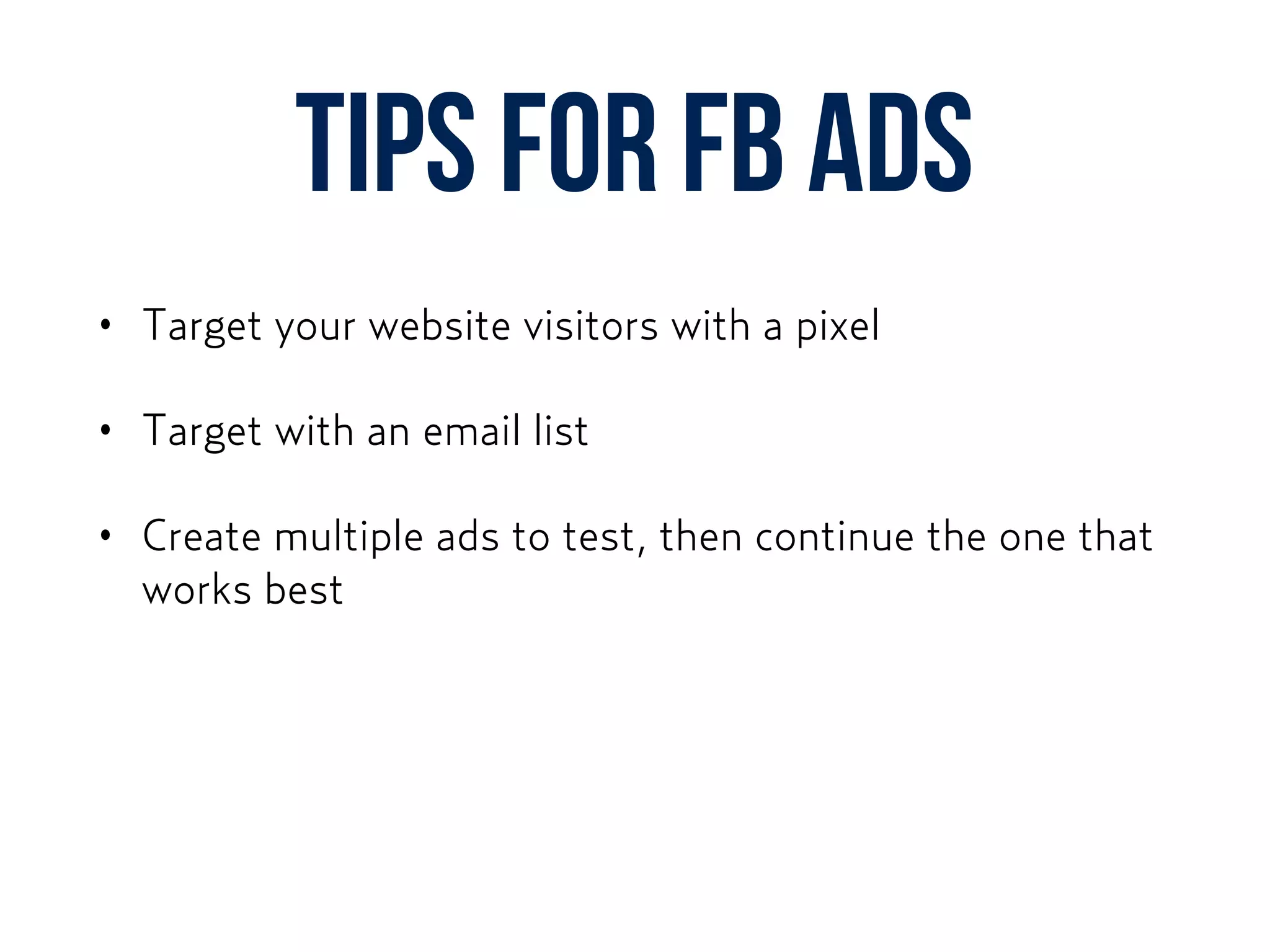 TIPS FOR FB ADS

• Target your website visitors with a pixel

• Target with an email list

• Create multiple ads to test, then continue the one that works best